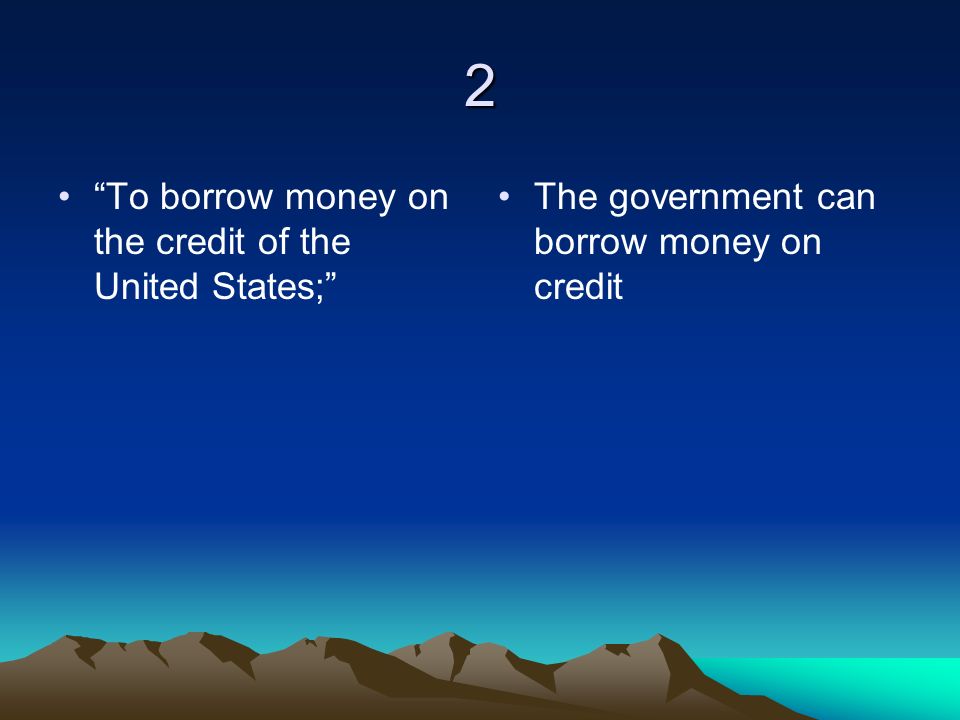 2

• “To borrow money on the credit of the United States;”

• The government can borrow money on credit